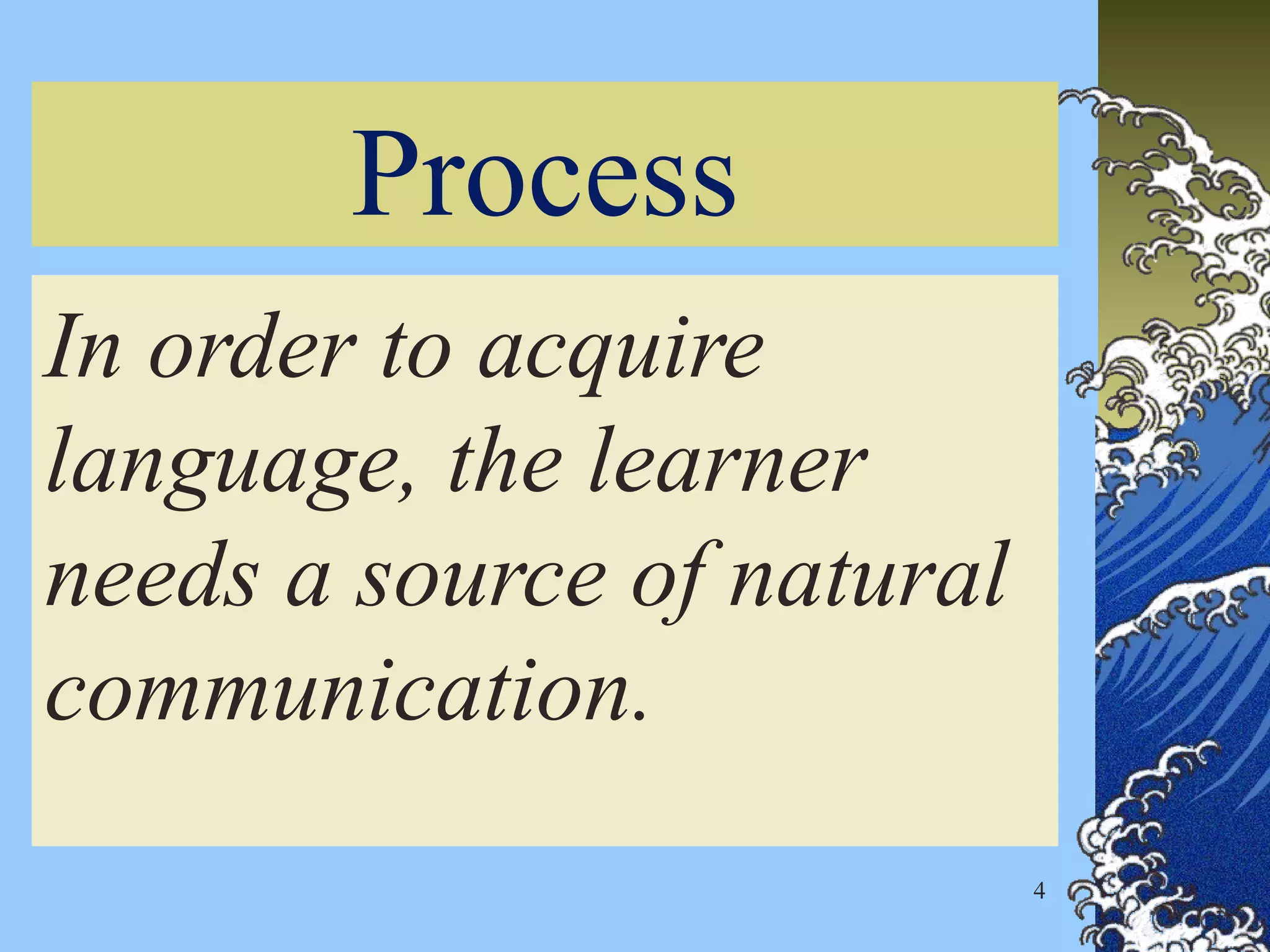 Process

In order to acquire language, the learner needs a source of natural communication.

4